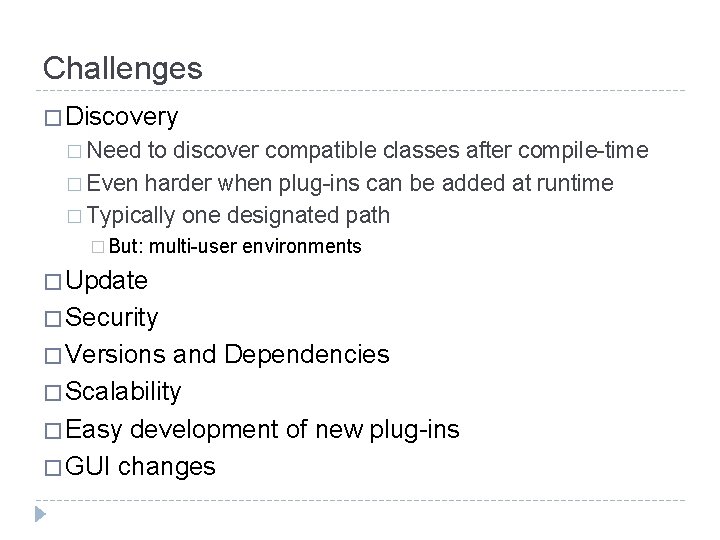 Challenges

□ Discovery

□ Need to discover compatible classes after compile-time

□ Even harder when plug-ins can be added at runtime

□ Typically one designated path

□ But: multi-user environments

□ Update

□ Security

□ Versions and Dependencies

□ Scalability

□ Easy development of new plug-ins

□ GUI changes